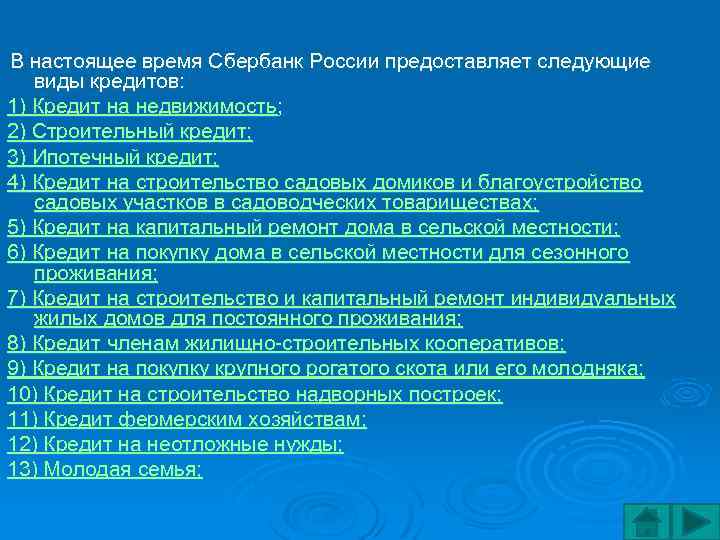 В настоящее время Сбербанк России предоставляет следующие виды кредитов:

1) Кредит на недвижимость;

2) Строительный кредит;

3) Ипотечный кредит;

4) Кредит на строительство садовых домиков и благоустройство садовых участков в садоводческих товариществах;

5) Кредит на капитальный ремонт дома в сельской местности;

6) Кредит на покупку дома в сельской местности для сезонного проживания;

7) Кредит на строительство и капитальный ремонт индивидуальных жилых домов для постоянного проживания;

8) Кредит членам жилищно-строительных кооперативов;

9) Кредит на покупку крупного рогатого скота или его молодняка;

10) Кредит на строительство надворных построек;

11) Кредит фермерским хозяйствам;

12) Кредит на неотложные нужды;

13) Молодая семья;